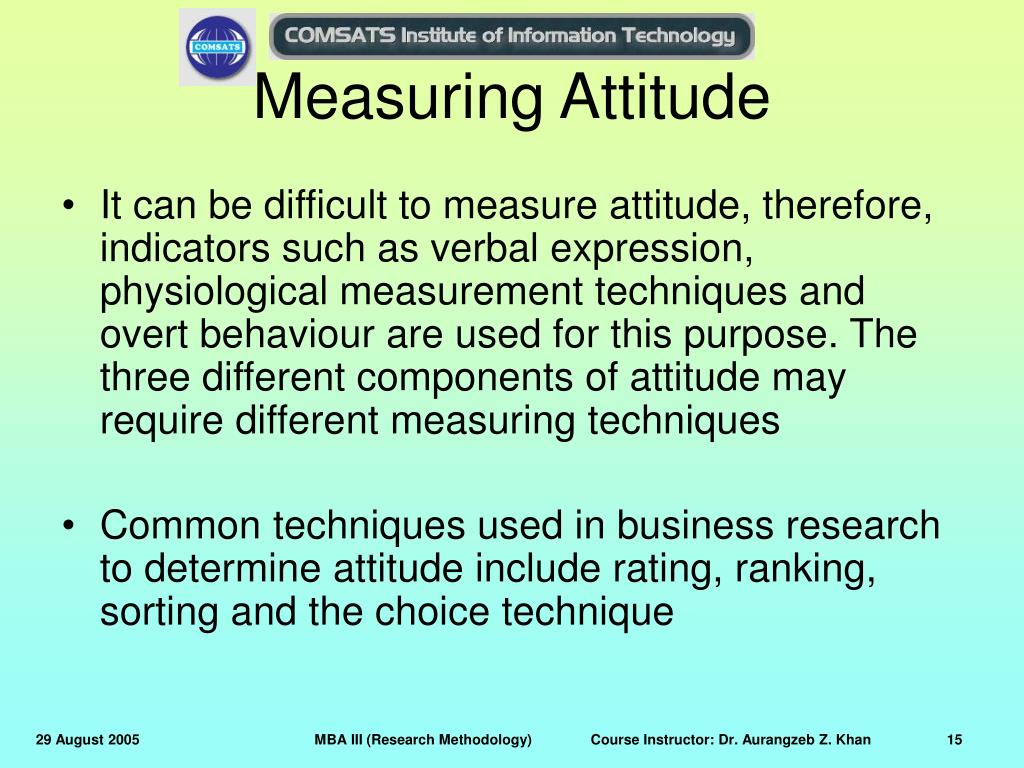 COMSATS

COMSATS Institute of Information Technology

Measuring Attitude

• It can be difficult to measure attitude, therefore, indicators such as verbal expression, physiological measurement techniques and overt behaviour are used for this purpose. The three different components of attitude may require different measuring techniques

• Common techniques used in business research to determine attitude include rating, ranking, sorting and the choice technique

29 August 2005 MBA III (Research Methodology) Course Instructor: Dr. Aurangzeb Z. Khan 15